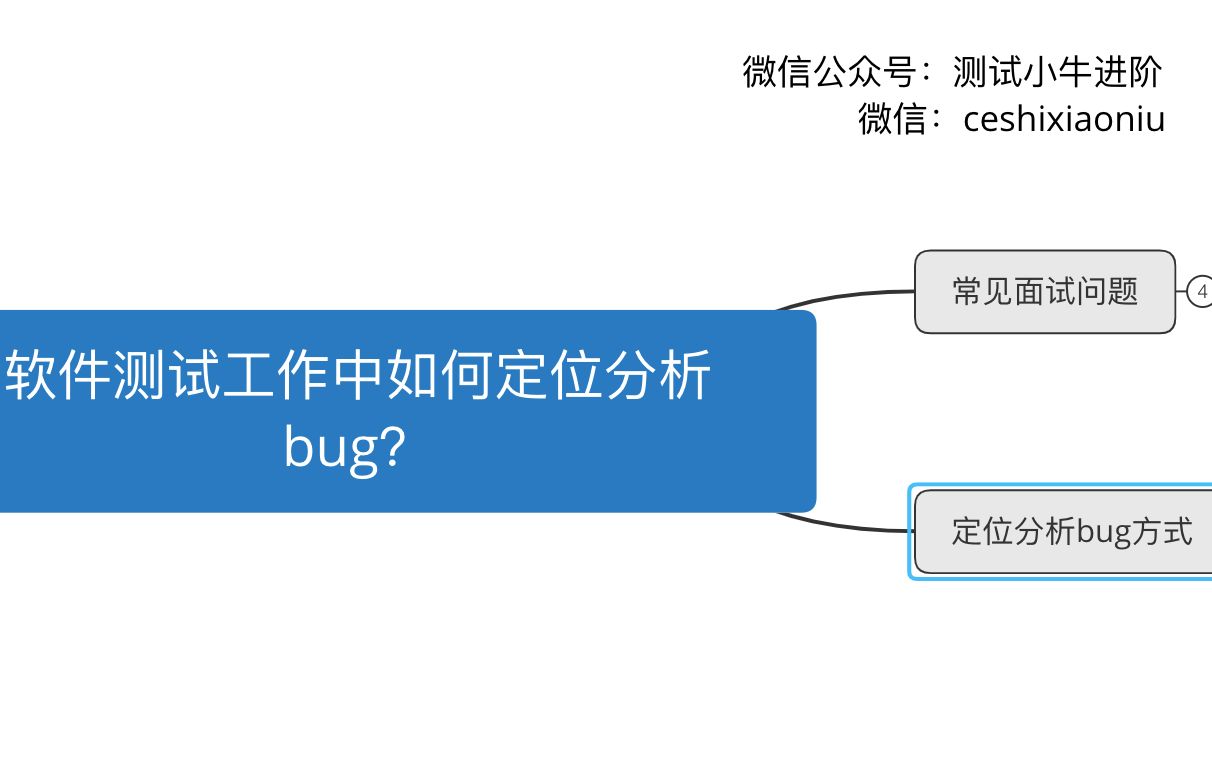 微信公众号：测试小牛进阶
微信：ceshixiaoniu

软件测试工作中如何定位分析bug?

常见面试问题

4

定位分析bug方式